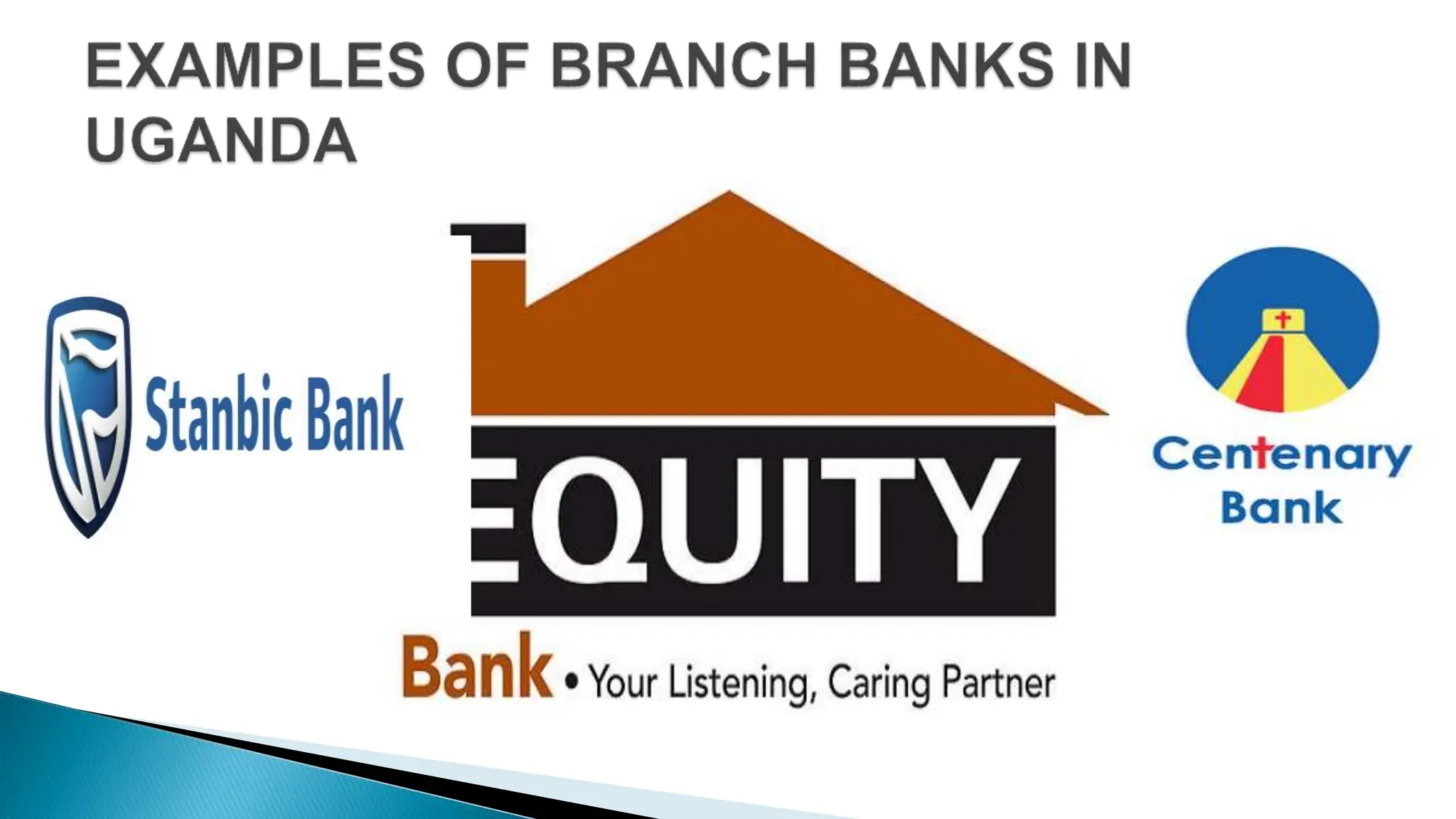 EXAMPLES OF BRANCH BANKS IN UGANDA

Stanbic Bank

EQUITY

Bank • Your Listening, Caring Partner

Centenary Bank